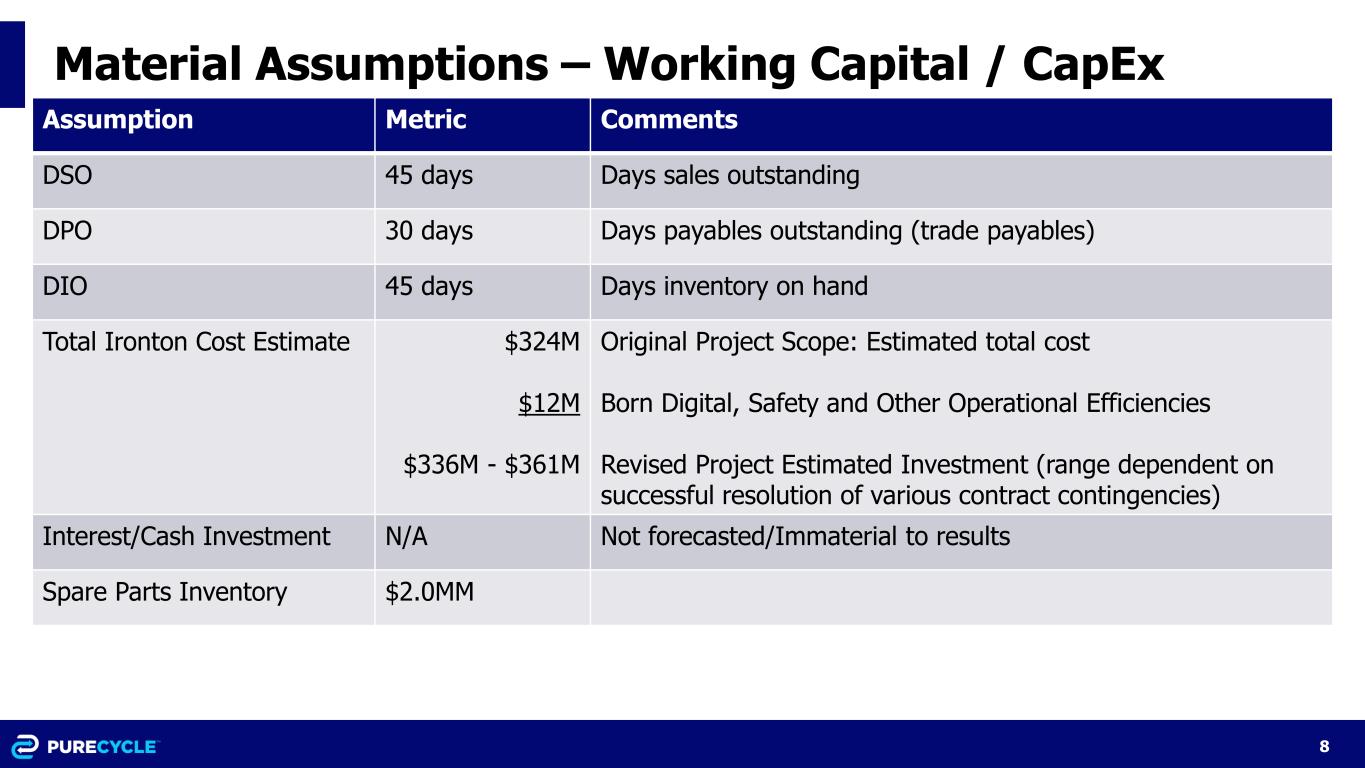 Material Assumptions – Working Capital / CapEx

| Assumption | Metric | Comments |
|---|---|---|
| DSO | 45 days | Days sales outstanding |
| DPO | 30 days | Days payables outstanding (trade payables) |
| DIO | 45 days | Days inventory on hand |
| Total Ironton Cost Estimate | \$324M<br>\$12M<br>\$336M - \$361M | Original Project Scope: Estimated total cost<br>Born Digital, Safety and Other Operational Efficiencies<br>Revised Project Estimated Investment (range dependent on successful resolution of various contract contingencies) |
| Interest/Cash Investment | N/A | Not forecasted/Immaterial to results |
| Spare Parts Inventory | \$2.0MM | |

PURECYCLE

8